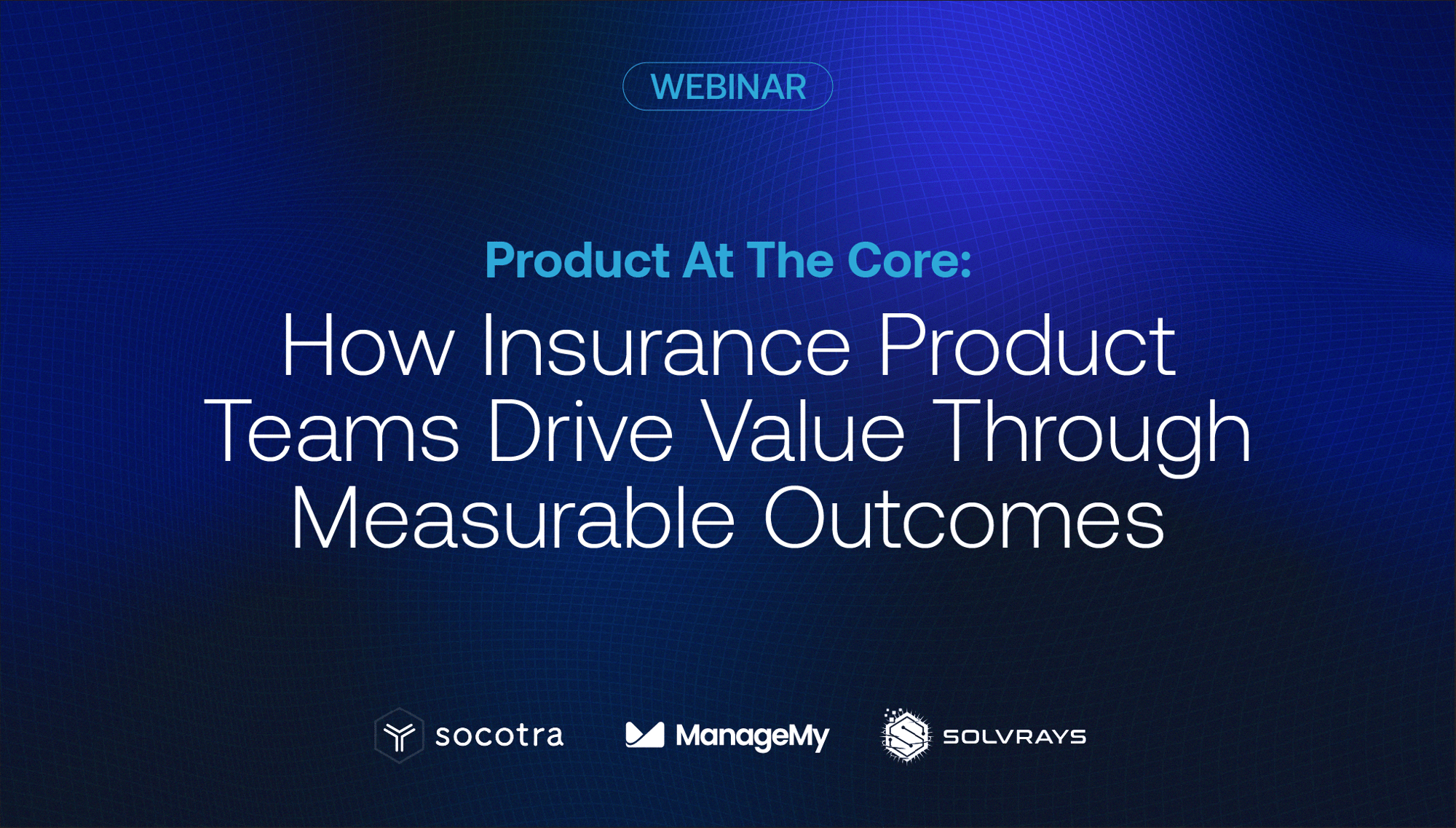 WEBINAR

Product At The Core:

How Insurance Product Teams Drive Value Through Measurable Outcomes

socotra

ManageMy

SOLVRAYS